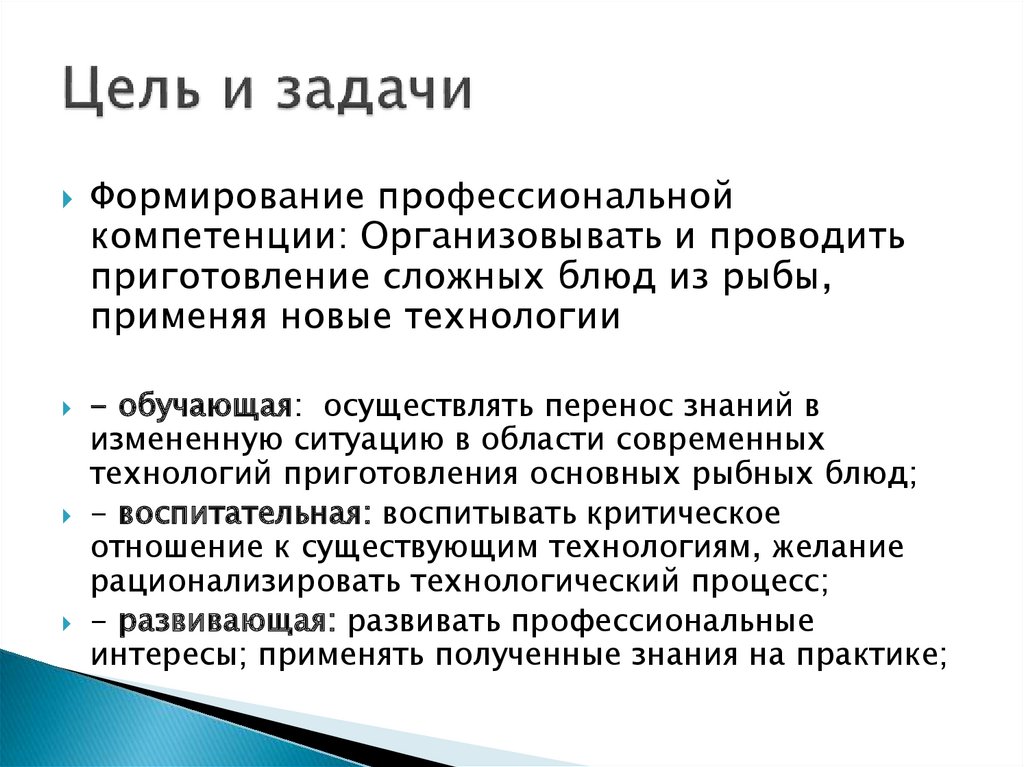 Цель и задачи

Формирование профессиональной компетенции: Организовывать и проводить приготовление сложных блюд из рыбы, применяя новые технологии

- обучающая: осуществлять перенос знаний в измененную ситуацию в области современных технологий приготовления основных рыбных блюд;

- воспитательная: воспитывать критическое отношение к существующим технологиям, желание рационализировать технологический процесс;

- развивающая: развивать профессиональные интересы; применять полученные знания на практике;